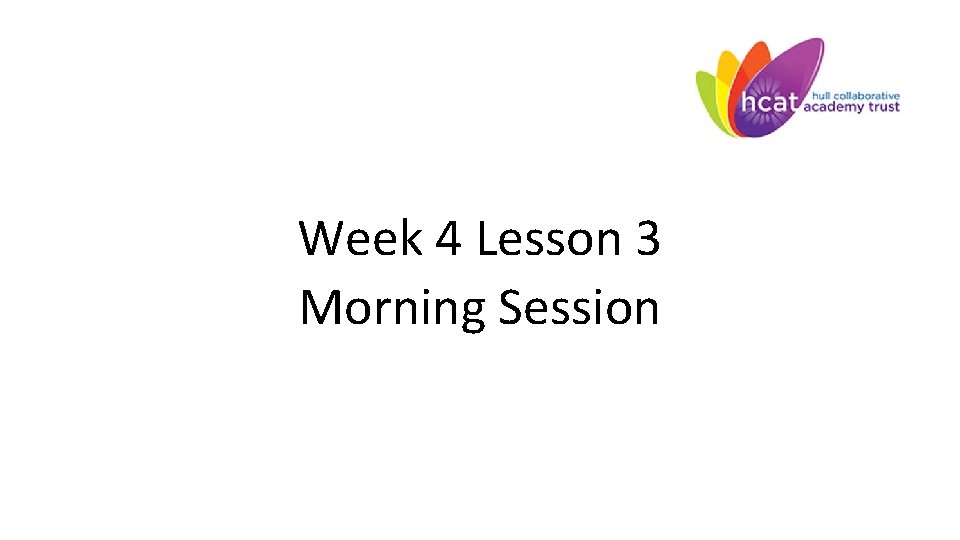 hcat hull collaborative academy trust

Week 4 Lesson 3
Morning Session